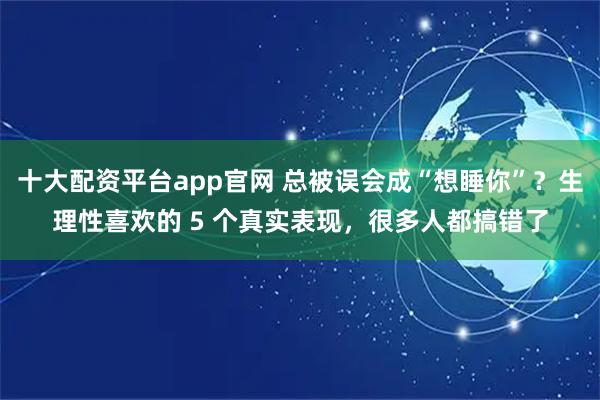 十大配资平台app官网 总被误会成“想睡你”？生理性喜欢的 5 个真实表现，很多人都搞错了